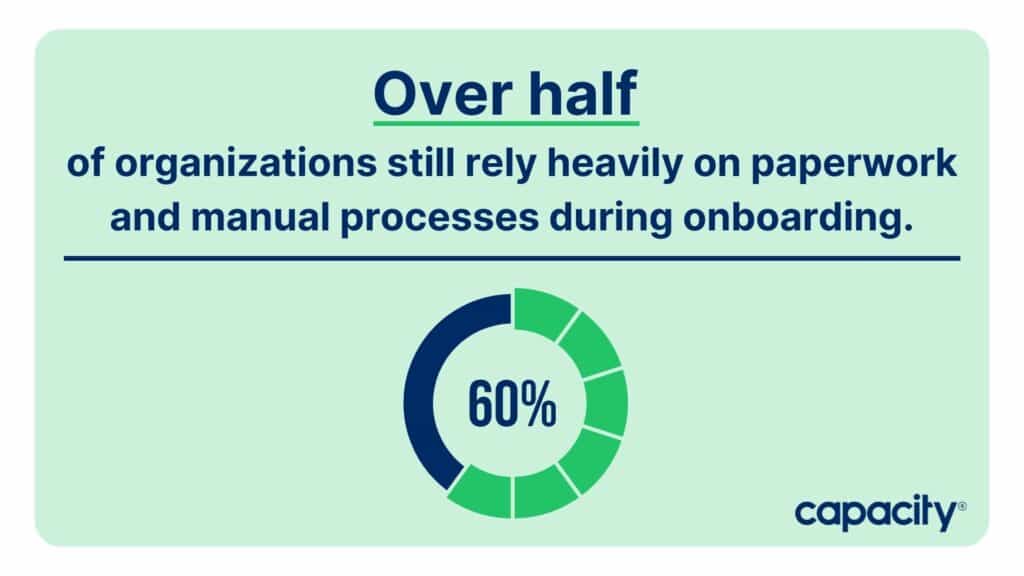 Over half
of organizations still rely heavily on paperwork and manual processes during onboarding.

60%

capacity®